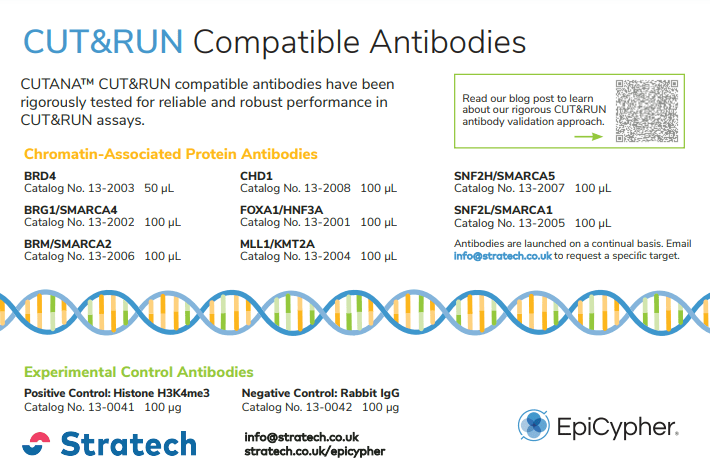 CUT&RUN Compatible Antibodies

CUTANA™ CUT&RUN compatible antibodies have been rigorously tested for reliable and robust performance in CUT&RUN assays.

Read our blog post to learn about our rigorous CUT&RUN antibody validation approach.

Chromatin-Associated Protein Antibodies

BRD4
Catalog No. 13-2003 50 µL

BRG1/SMARCA4
Catalog No. 13-2002 100 µL

BRM/SMARCA2
Catalog No. 13-2006 100 µL

CHD1
Catalog No. 13-2008 100 µL

FOXA1/HNF3A
Catalog No. 13-2001 100 µL

MLL1/KMT2A
Catalog No. 13-2004 100 µL

SNF2H/SMARCA5
Catalog No. 13-2007 100 µL

SNF2L/SMARCA1
Catalog No. 13-2005 100 µL

Antibodies are launched on a continual basis. Email info@stratech.co.uk to request a specific target.

Experimental Control Antibodies

Positive Control: Histone H3K4me3
Catalog No. 13-0041 100 µg

Negative Control: Rabbit IgG
Catalog No. 13-0042 100 µg

Stratech

info@stratech.co.uk
stratech.co.uk/epicypher

EpiCypher.